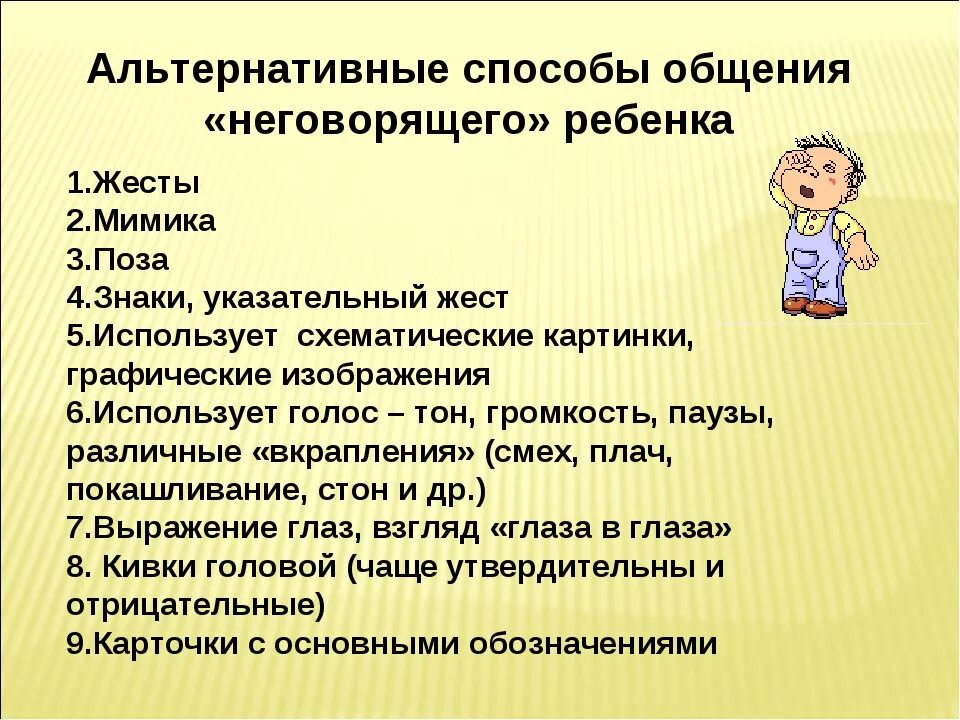 Альтернативные способы общения «неговорящего» ребенка

1.Жесты
2.Мимика
3.Поза
4.Знаки, указательный жест
5.Использует  схематические картинки, графические изображения
6.Использует голос – тон, громкость, паузы, различные «вкрапления» (смех, плач, покашливание, стон и др.)
7.Выражение глаз, взгляд «глаза в глаза»
8. Кивки головой (чаще утвердительны и отрицательные)
9.Карточки с основными обозначениями